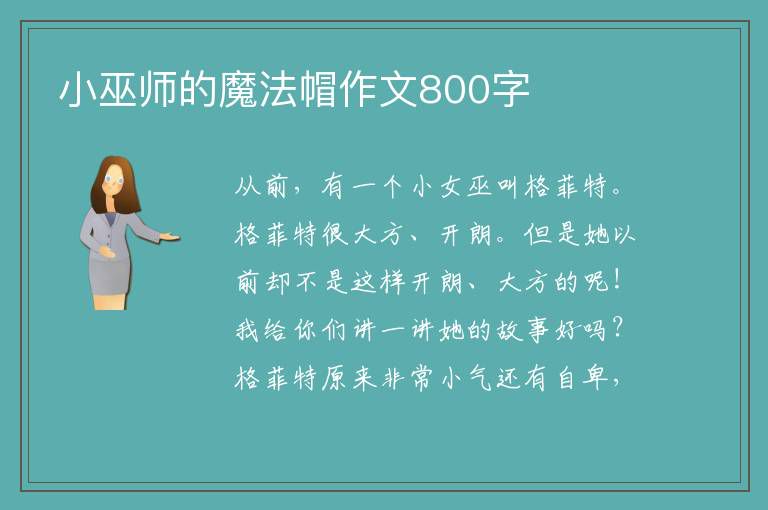 小巫师的魔法帽作文800字

从前，有一个小女巫叫格菲特。格菲特很大方、开朗。但是她以前却不是这样开朗、大方的呢！我给你们讲一讲她的故事好吗？格菲特原来非常小气还有自卑，